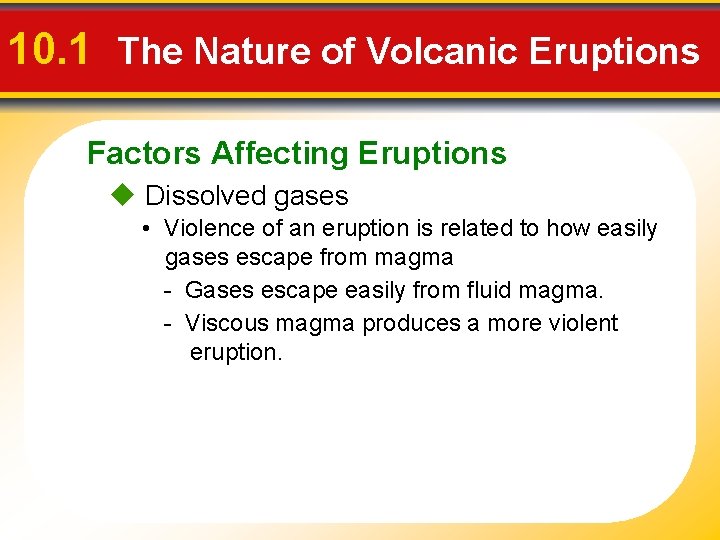 10.1 The Nature of Volcanic Eruptions

Factors Affecting Eruptions

◆ Dissolved gases

• Violence of an eruption is related to how easily gases escape from magma

- Gases escape easily from fluid magma.

- Viscous magma produces a more violent eruption.